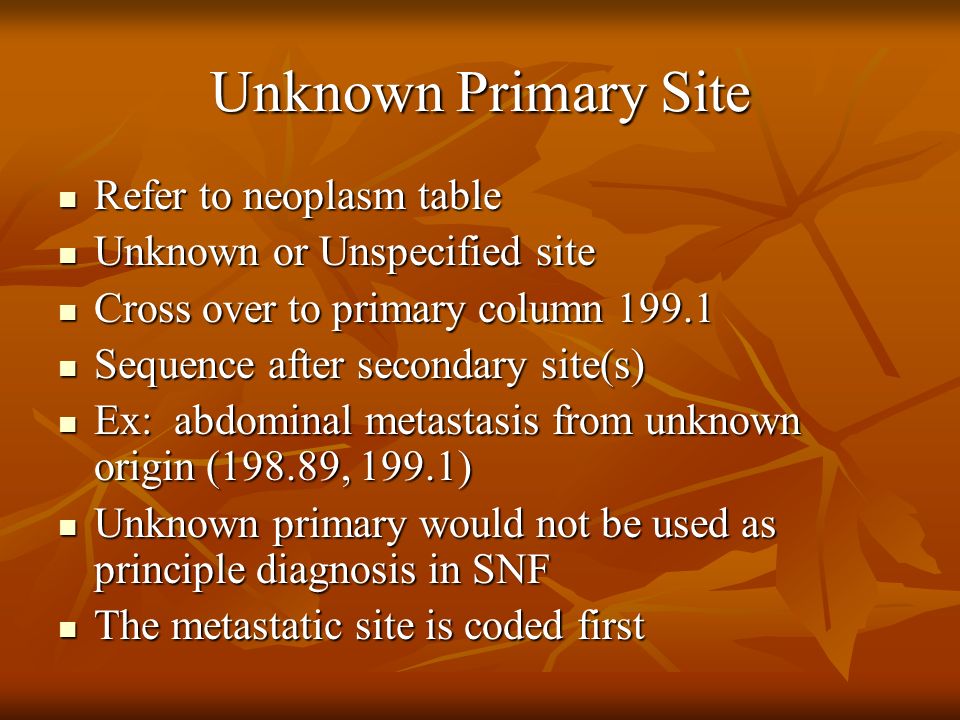 Unknown Primary Site

- Refer to neoplasm table
- Unknown or Unspecified site
- Cross over to primary column 199.1
- Sequence after secondary site(s)
- Ex: abdominal metastasis from unknown origin (198.89, 199.1)
- Unknown primary would not be used as principle diagnosis in SNF
- The metastatic site is coded first